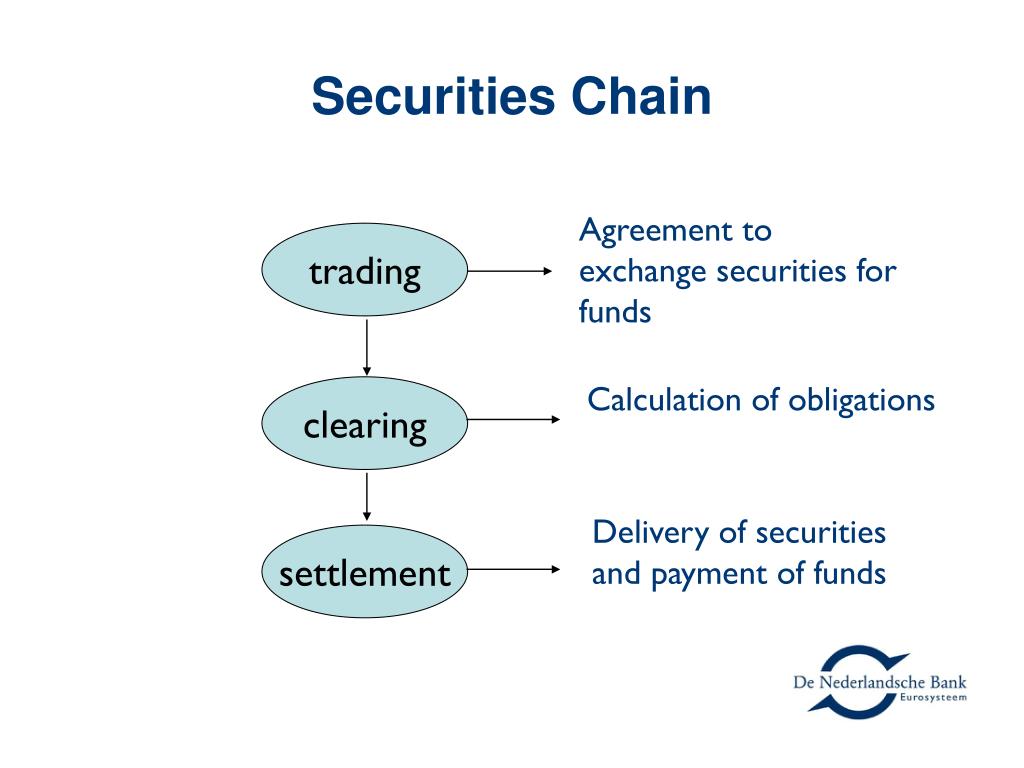 Securities Chain

trading

Agreement to exchange securities for funds

clearing

Calculation of obligations

settlement

Delivery of securities and payment of funds

De Nederlandsche Bank
Eurosysteem